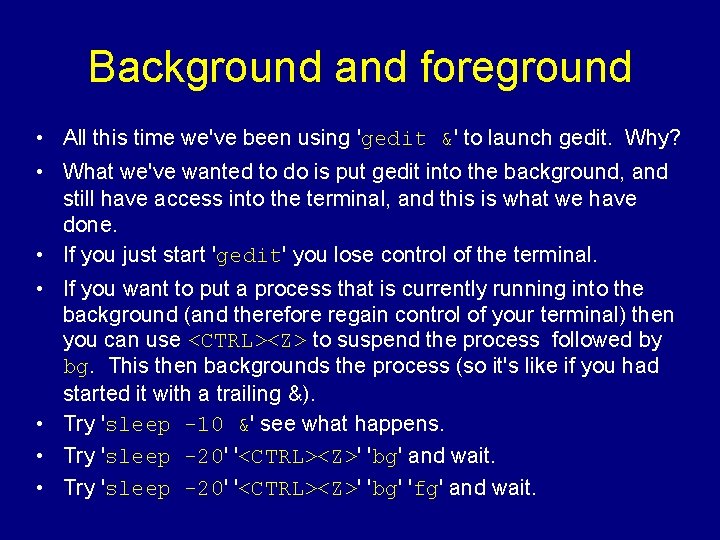 Background and foreground

• All this time we've been using 'gedit &' to launch gedit. Why?

• What we've wanted to do is put gedit into the background, and still have access into the terminal, and this is what we have done.

• If you just start 'gedit' you lose control of the terminal.

• If you want to put a process that is currently running into the background (and therefore regain control of your terminal) then you can use <CTRL><Z> to suspend the process followed by bg. This then backgrounds the process (so it's like if you had started it with a trailing &).

• Try 'sleep -10 &' see what happens.

• Try 'sleep -20' '<CTRL><Z>' 'bg' and wait.

• Try 'sleep -20' '<CTRL><Z>' 'bg' 'fg' and wait.